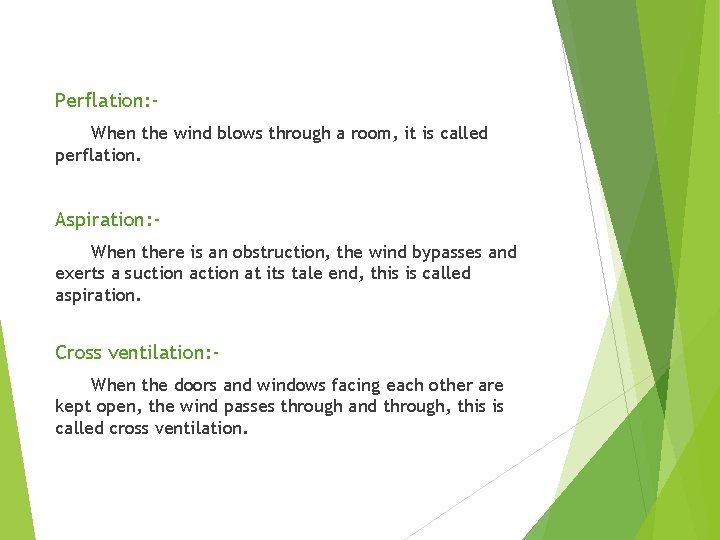 Perflation:-

When the wind blows through a room, it is called perflation.

Aspiration:-

When there is an obstruction, the wind bypasses and exerts a suction action at its tale end, this is called aspiration.

Cross ventilation:-

When the doors and windows facing each other are kept open, the wind passes through and through, this is called cross ventilation.